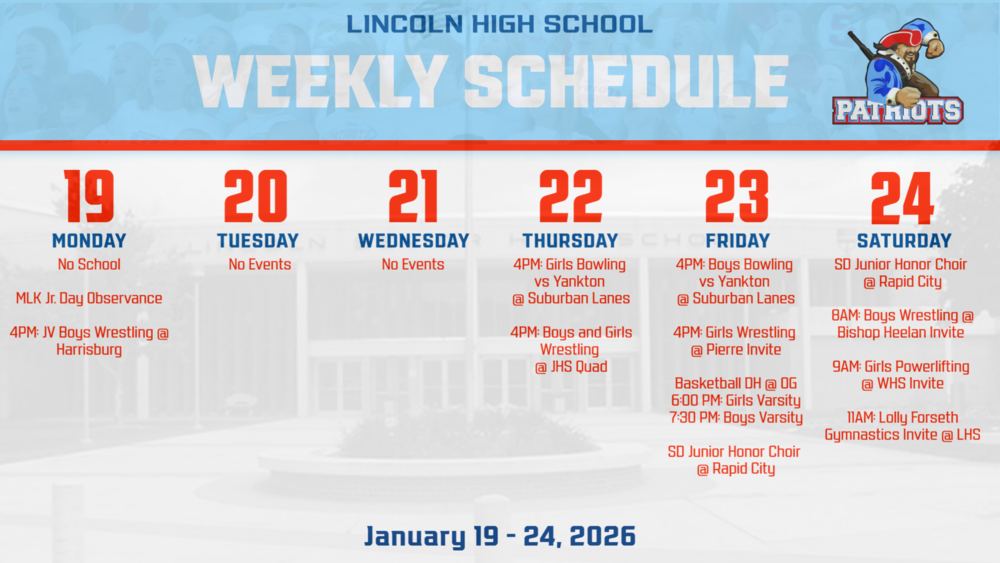 LINCOLN HIGH SCHOOL
WEEKLY SCHEDULE

PATRIOTS

19
MONDAY
No School

MLK Jr. Day Observance

4PM: JV Boys Wrestling @ Harrisburg

20
TUESDAY
No Events

21
WEDNESDAY
No Events

22
THURSDAY
4PM: Girls Bowling vs Yankton @ Suburban Lanes

4PM: Boys and Girls Wrestling @ JHS Quad

23
FRIDAY
4PM: Boys Bowling vs Yankton @ Suburban Lanes

4PM: Girls Wrestling @ Pierre Invite

Basketball DH @ OG
6:00 PM: Girls Varsity
7:30 PM: Boys Varsity

SD Junior Honor Choir @ Rapid City

24
SATURDAY
SD Junior Honor Choir @ Rapid City

8AM: Boys Wrestling @ Bishop Heelan Invite

9AM: Girls Powerlifting @ WHS Invite

11AM: Lolly Forseth Gymnastics Invite @ LHS

January 19 - 24, 2026